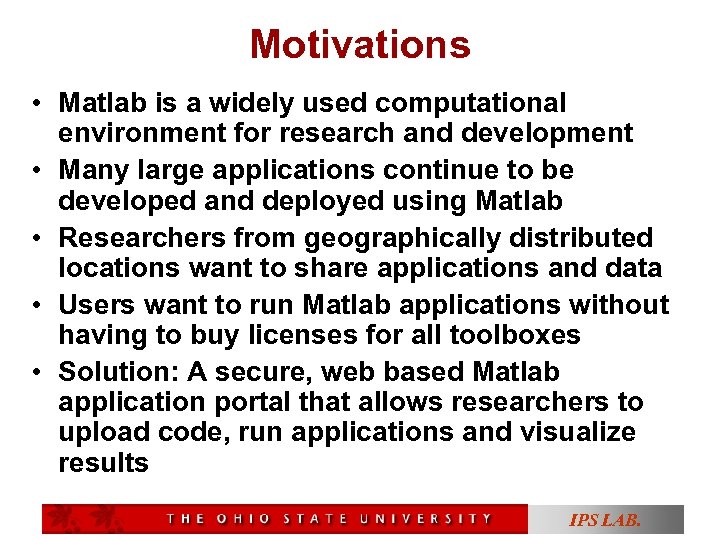 Motivations

• Matlab is a widely used computational environment for research and development
• Many large applications continue to be developed and deployed using Matlab
• Researchers from geographically distributed locations want to share applications and data
• Users want to run Matlab applications without having to buy licenses for all toolboxes
• Solution: A secure, web based Matlab application portal that allows researchers to upload code, run applications and visualize results

THE OHIO STATE UNIVERSITY

IPS LAB.